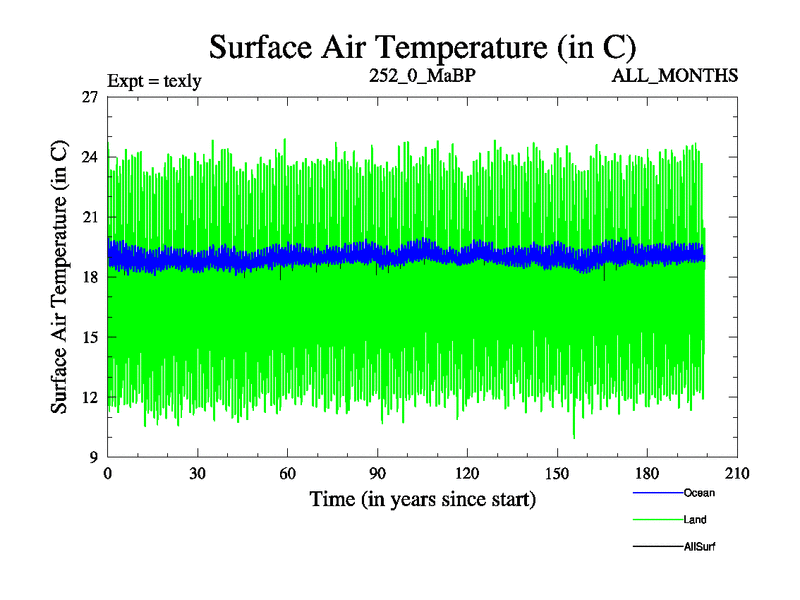 Surface Air Temperature (in C)

Expt = texly
252_0_MaBP
ALL_MONTHS

Surface Air Temperature (in C)

27
24
21
18
15
12
9

0
30
60
90
120
150
180
210

Time (in years since start)

Ocean
Land
AllSurf